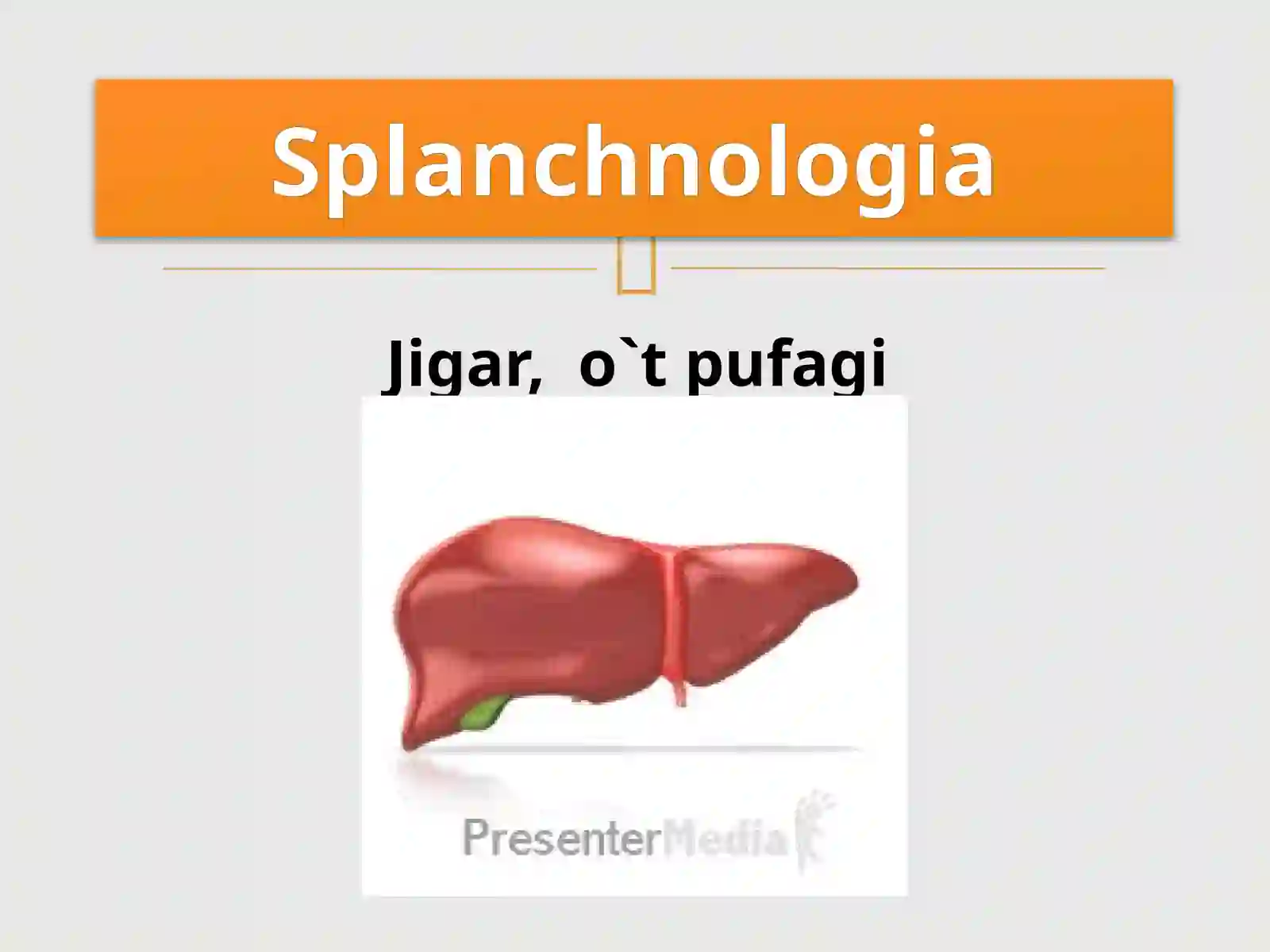 Splanchnologia

Jigar, o`t pufagi

PresenterMedia